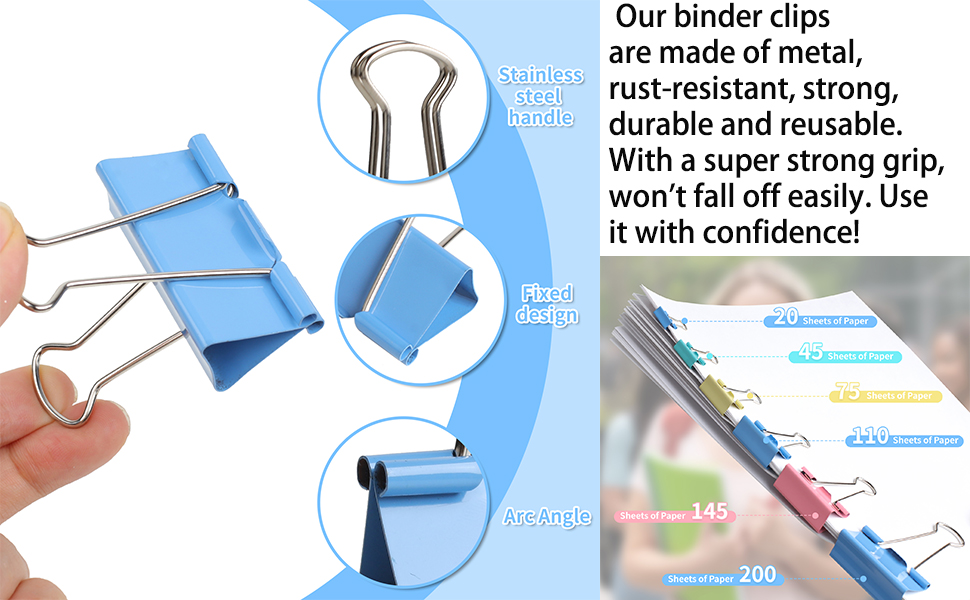 Stainless steel handle

Fixed design

Arc Angle

Our binder clips are made of metal, rust-resistant, strong, durable and reusable. With a super strong grip, won't fall off easily. Use it with confidence!

20 Sheets of Paper

45 Sheets of Paper

75 Sheets of Paper

110 Sheets of Paper

Sheets of Paper 145

Sheets of Paper 200